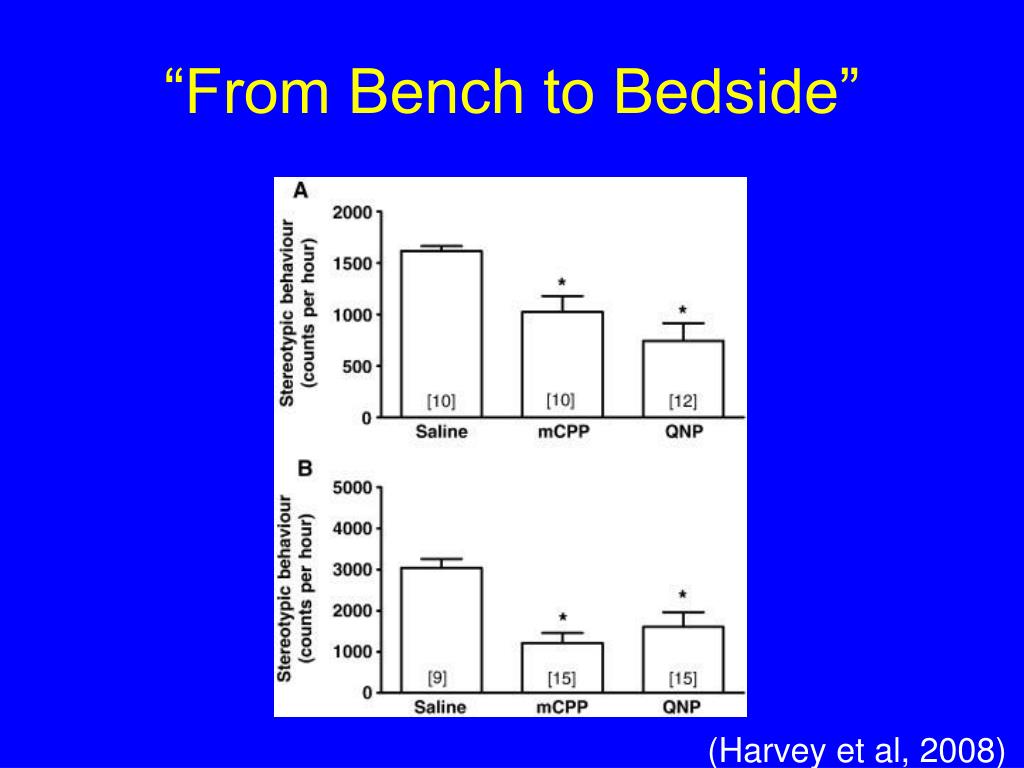 “From Bench to Bedside”

A

Stereotypic behaviour (counts per hour)

2000
1500
1000
500
0

*
*

[10]
[10]
[12]

Saline
mCPP
QNP

B

Stereotypic behaviour (counts per hour)

5000
4000
3000
2000
1000
0

*
*

[9]
[15]
[15]

Saline
mCPP
QNP

(Harvey et al, 2008)